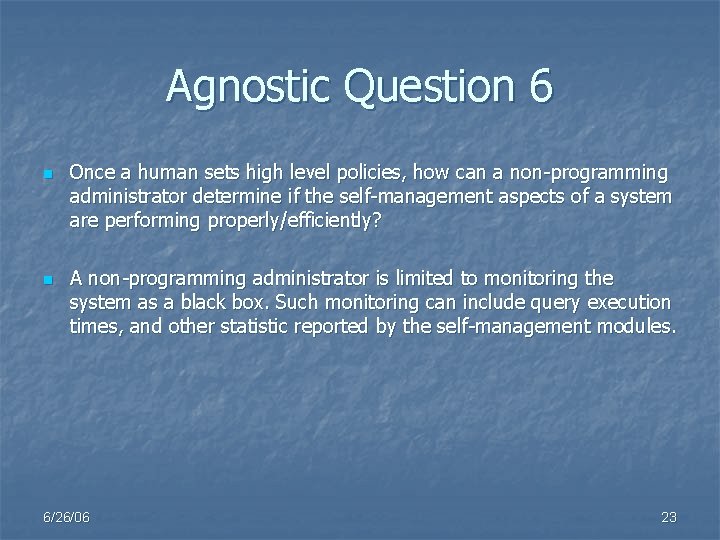 Agnostic Question 6

Once a human sets high level policies, how can a non-programming administrator determine if the self-management aspects of a system are performing properly/efficiently?

A non-programming administrator is limited to monitoring the system as a black box. Such monitoring can include query execution times, and other statistic reported by the self-management modules.

6/26/06

23